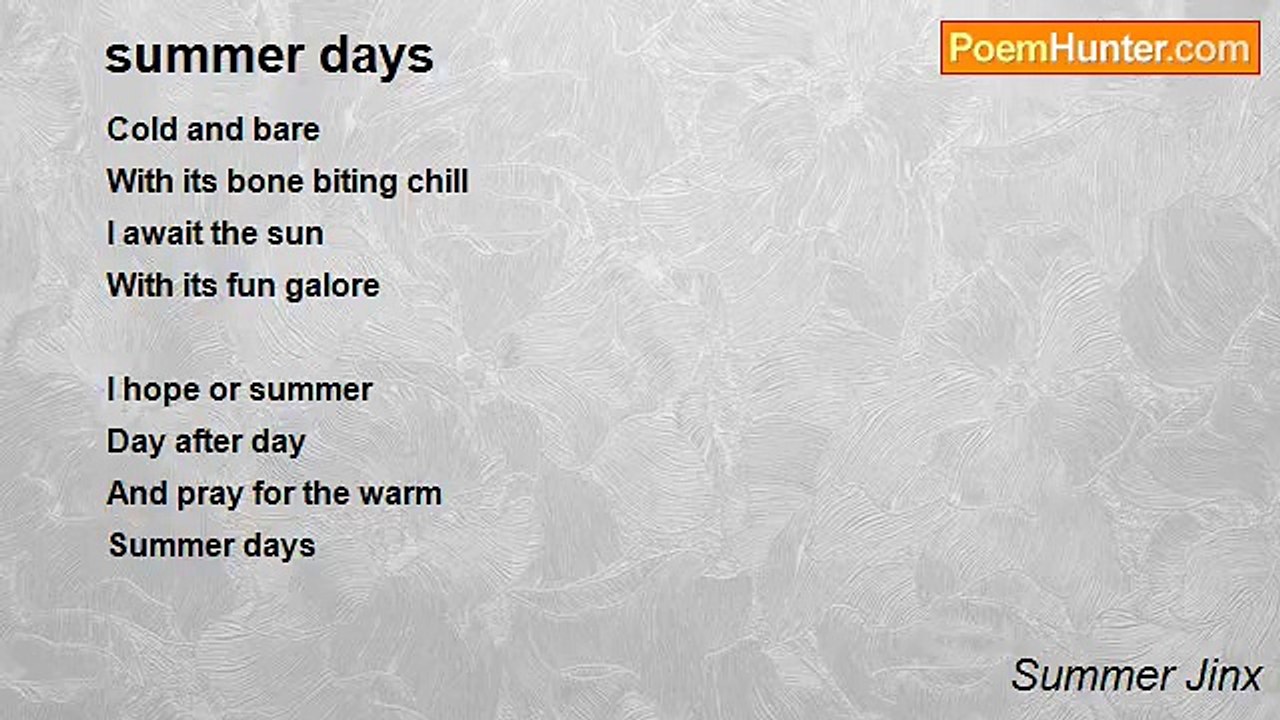 summer days

PoemHunter.com

Cold and bare
With its bone biting chill
I await the sun
With its fun galore

I hope or summer
Day after day
And pray for the warm
Summer days

Summer Jinx